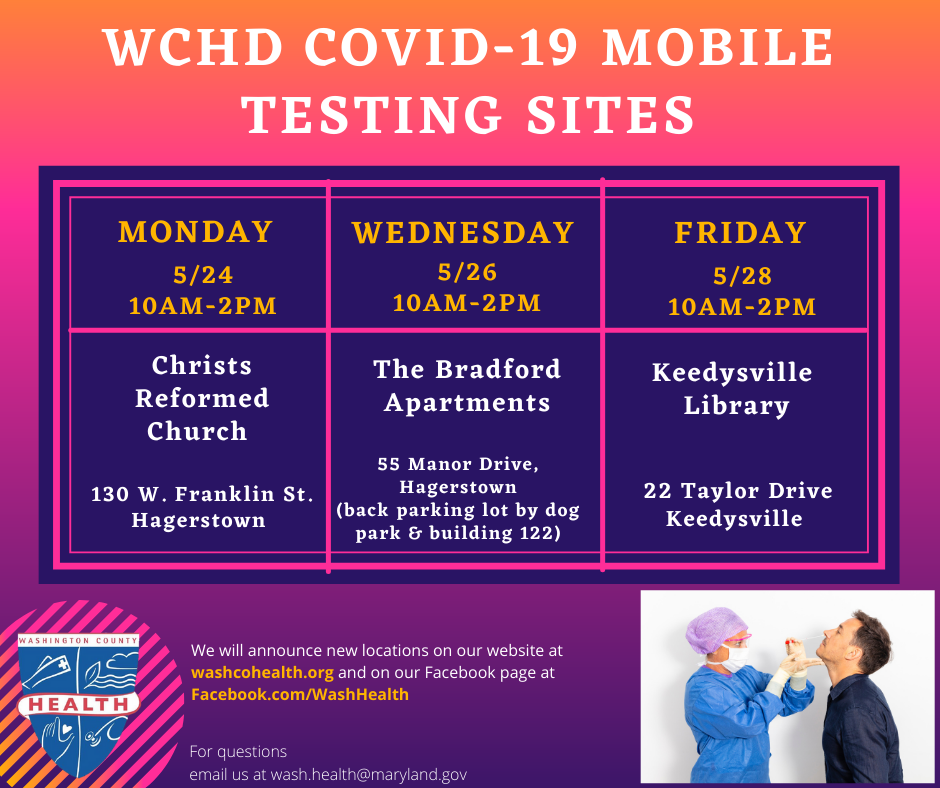 WCHD COVID-19 MOBILE TESTING SITES

| MONDAY 5/24 10AM-2PM | WEDNESDAY 5/26 10AM-2PM | FRIDAY 5/28 10AM-2PM |
|---|---|---|
| Christs Reformed Church 130 W. Franklin St. Hagerstown | The Bradford Apartments 55 Manor Drive, Hagerstown (back parking lot by dog park & building 122) | Keedysville Library 22 Taylor Drive Keedysville |

WASHINGTON COUNTY HEALTH

We will announce new locations on our website at washcohealth.org and on our Facebook page at Facebook.com/WashHealth

For questions email us at wash.health@maryland.gov